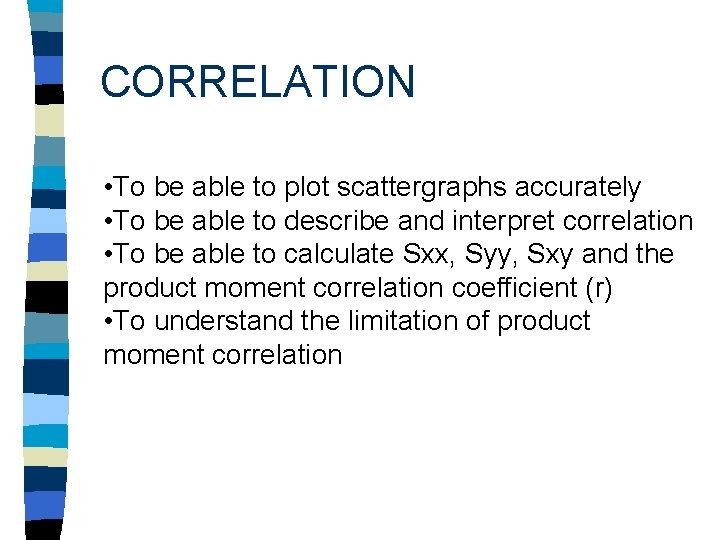 CORRELATION

•To be able to plot scattergraphs accurately
•To be able to describe and interpret correlation
•To be able to calculate Sxx, Syy, Sxy and the product moment correlation coefficient (r)
•To understand the limitation of product moment correlation